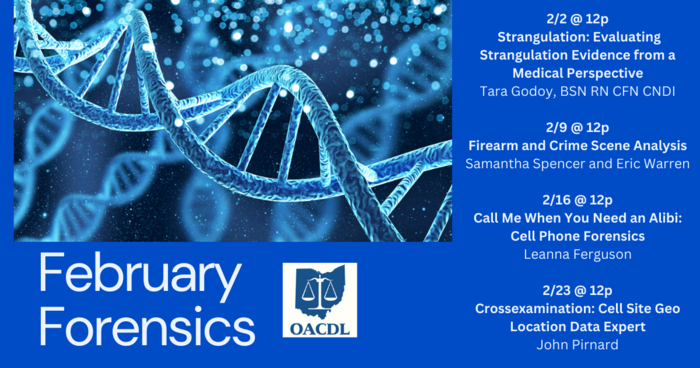 February Forensics

OACDL

2/2 @ 12p
Strangulation: Evaluating Strangulation Evidence from a Medical Perspective
Tara Godoy, BSN RN CFN CNDI

2/9 @ 12p
Firearm and Crime Scene Analysis
Samantha Spencer and Eric Warren

2/16 @ 12p
Call Me When You Need an Alibi: Cell Phone Forensics
Leanna Ferguson

2/23 @ 12p
Crossexamination: Cell Site Geo Location Data Expert
John Pirnard